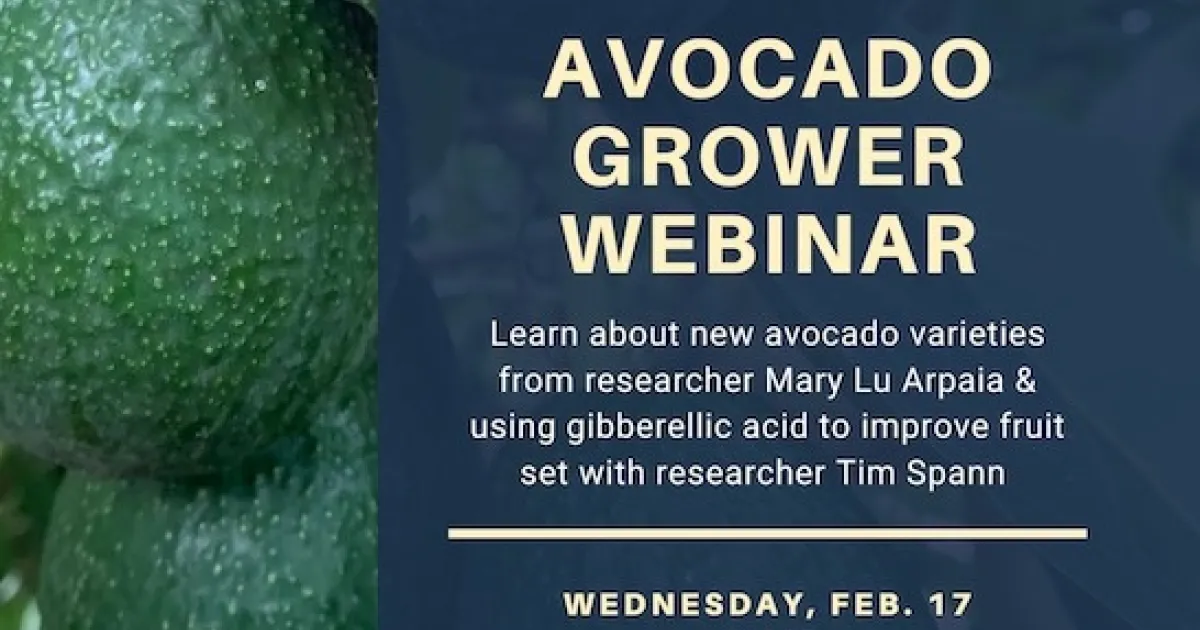 AVOCADO GROWER WEBINAR

Learn about new avocado varieties from researcher Mary Lu Arpaia & using gibberellic acid to improve fruit set with researcher Tim Spann

WEDNESDAY, FEB. 17